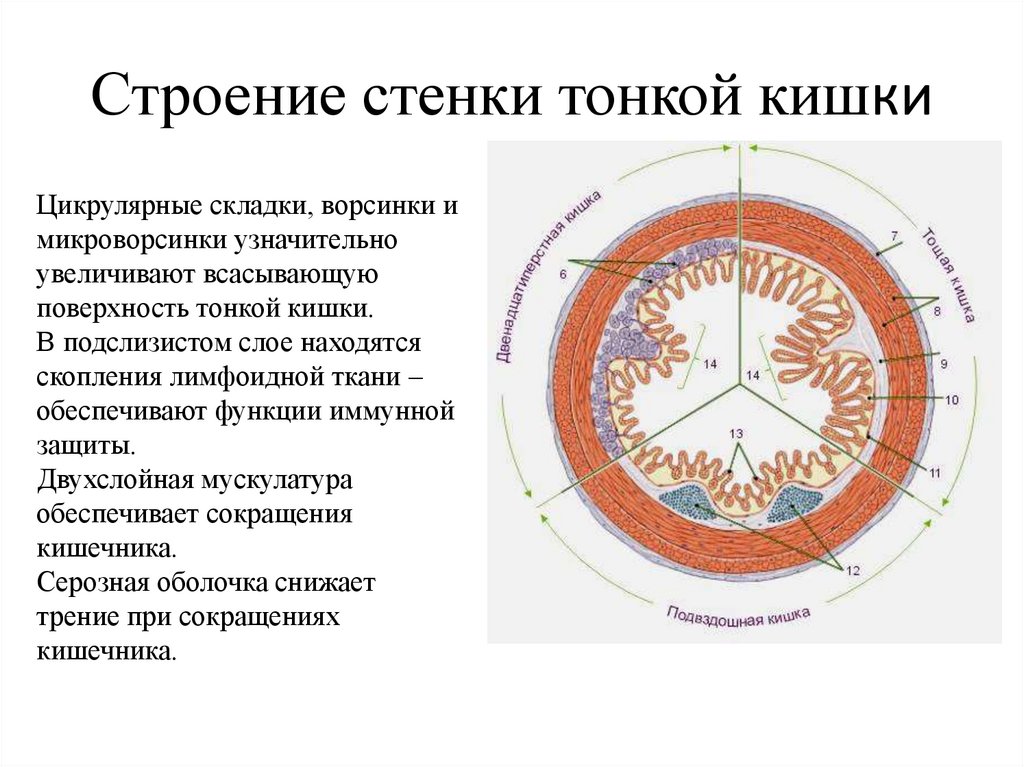 Строение стенки тонкой кишки

Цикрулярные складки, ворсинки и микроворсинки узначительно увеличивают всасывающую поверхность тонкой кишки.
В подслизистом слое находятся скопления лимфоидной ткани – обеспечивают функции иммунной защиты.
Двухслойная мускулатура обеспечивает сокращения кишечника.
Серозная оболочка снижает трение при сокращениях кишечника.

Двенадцатиперстная кишка
Тощая кишка
Подвздошная кишка
6
7
8
9
10
11
12
13
14
14